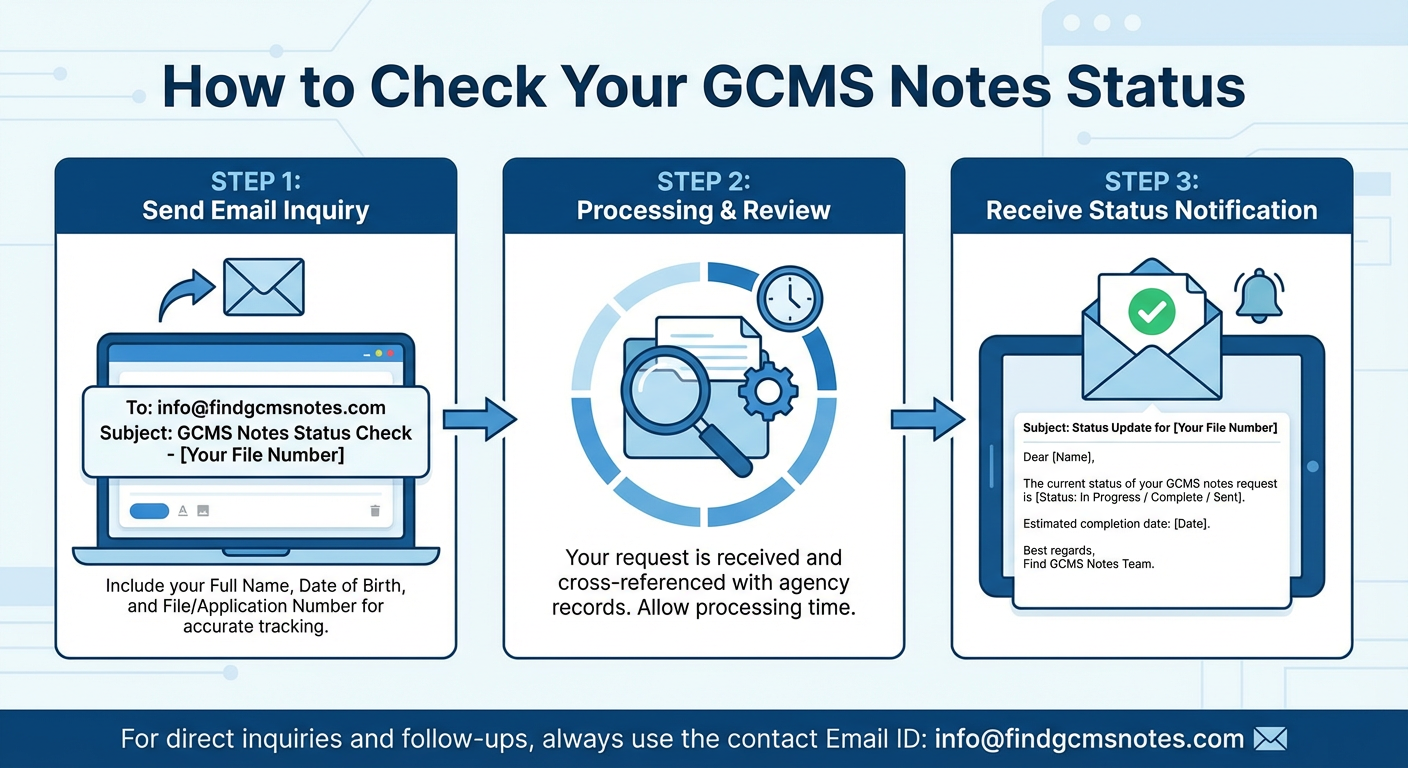 How to Check Your GCMS Notes Status

STEP 1:
Send Email Inquiry

To: info@findgcmsnotes.com
Subject: GCMS Notes Status Check - [Your File Number]

Include your Full Name, Date of Birth, and File/Application Number for accurate tracking.

STEP 2:
Processing & Review

Your request is received and cross-referenced with agency records. Allow processing time.

STEP 3:
Receive Status Notification

Subject: Status Update for [Your File Number]

Dear [Name],

The current status of your GCMS notes request is [Status: In Progress / Complete / Sent].

Estimated completion date: [Date].

Best regards,
Find GCMS Notes Team.

For direct inquiries and follow-ups, always use the contact Email ID: info@findgcmsnotes.com